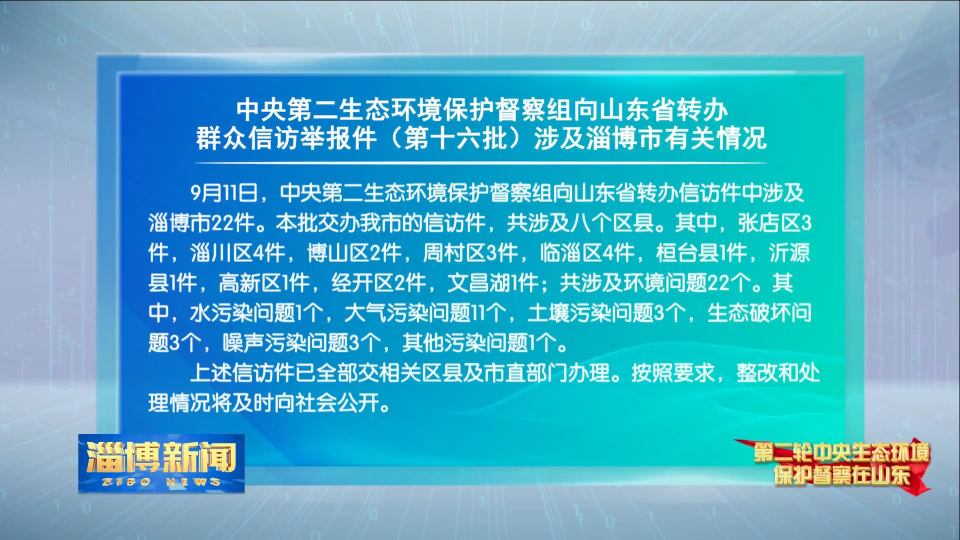 中央第二生态环境保护督察组向山东省转办群众信访举报件（第十六批）涉及淄博市有关情况

9月11日，中央第二生态环境保护督察组向山东省转办信访件中涉及淄博市22件。本批交办我市的信访件，共涉及八个区县。其中，张店区3件，淄川区4件，博山区2件，周村区3件，临淄区4件，桓台县1件，沂源县1件，高新区1件，经开区2件，文昌湖1件；共涉及环境问题22个。其中，水污染问题1个，大气污染问题11个，土壤污染问题3个，生态破坏问题3个，噪声污染问题3个，其他污染问题1个。

上述信访件已全部交相关区县及市直部门办理。按照要求，整改和处理情况将及时向社会公开。

淄博新闻
ZIBO NEWS

第二轮中央生态环境保护督察在山东